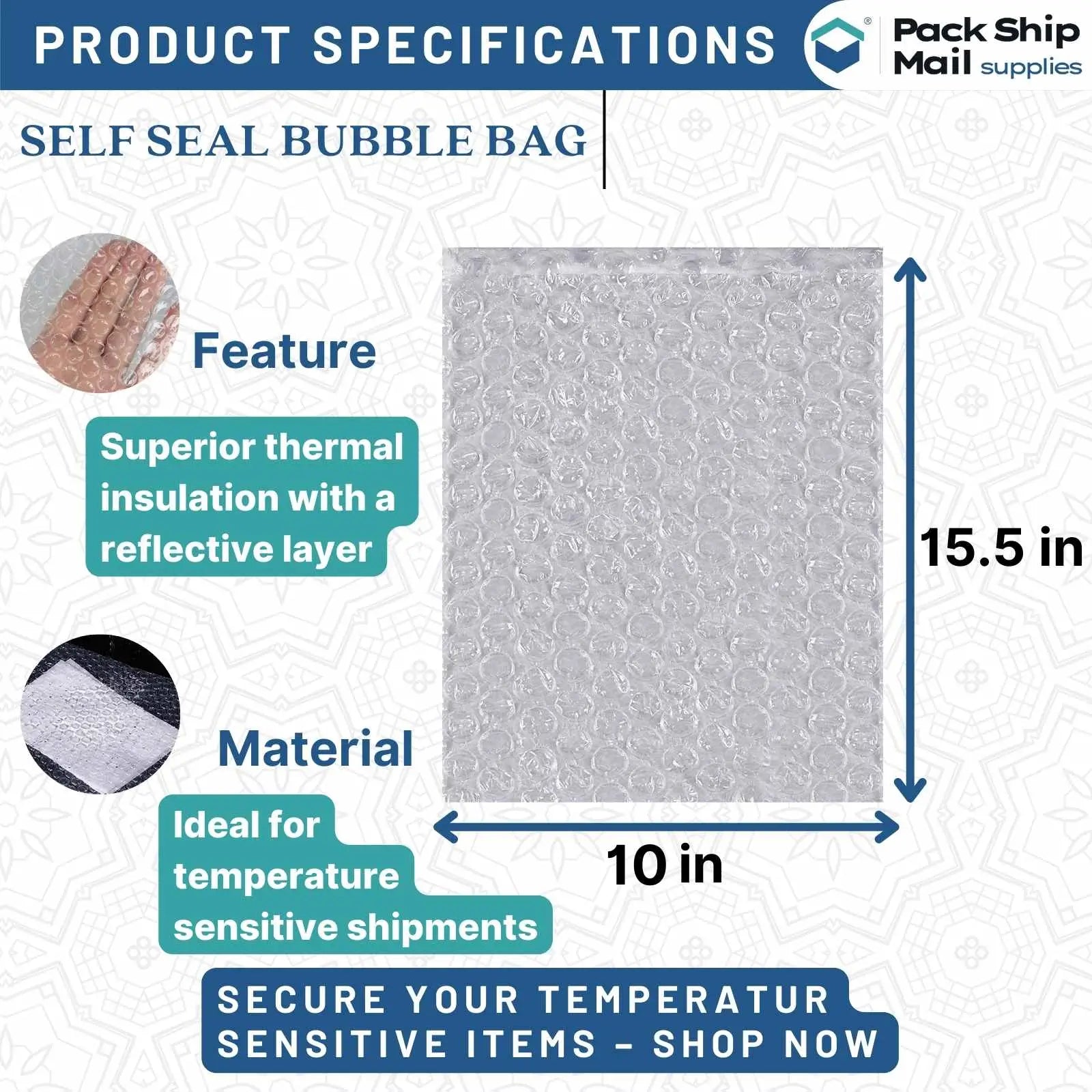 PRODUCT SPECIFICATIONS

Pack Ship Mail supplies

SELF SEAL BUBBLE BAG

Feature

Superior thermal insulation with a reflective layer

Material

Ideal for temperature sensitive shipments

15.5 in

10 in

SECURE YOUR TEMPERATUR SENSITIVE ITEMS - SHOP NOW